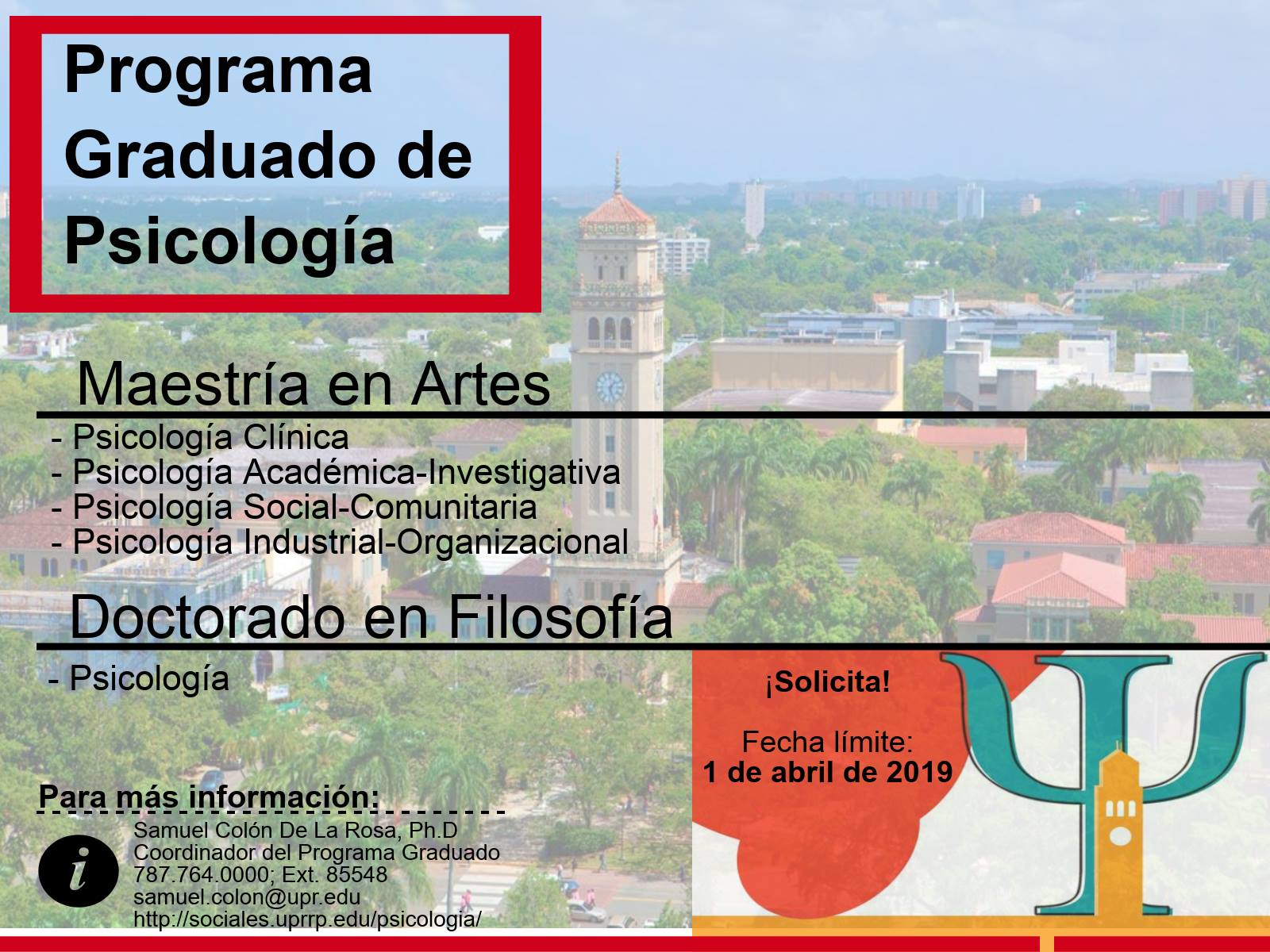 Programa Graduado de Psicología

Maestría en Artes

- Psicología Clínica
- Psicología Académica-Investigativa
- Psicología Social-Comunitaria
- Psicología Industrial-Organizacional

Doctorado en Filosofía

- Psicología

¡Solicita!

Fecha límite:
1 de abril de 2019

Para más información:

i

Samuel Colón De La Rosa, Ph.D
Coordinador del Programa Graduado
787.764.0000; Ext. 85548
samuel.colon@upr.edu
http://sociales.uprrp.edu/psicologia/